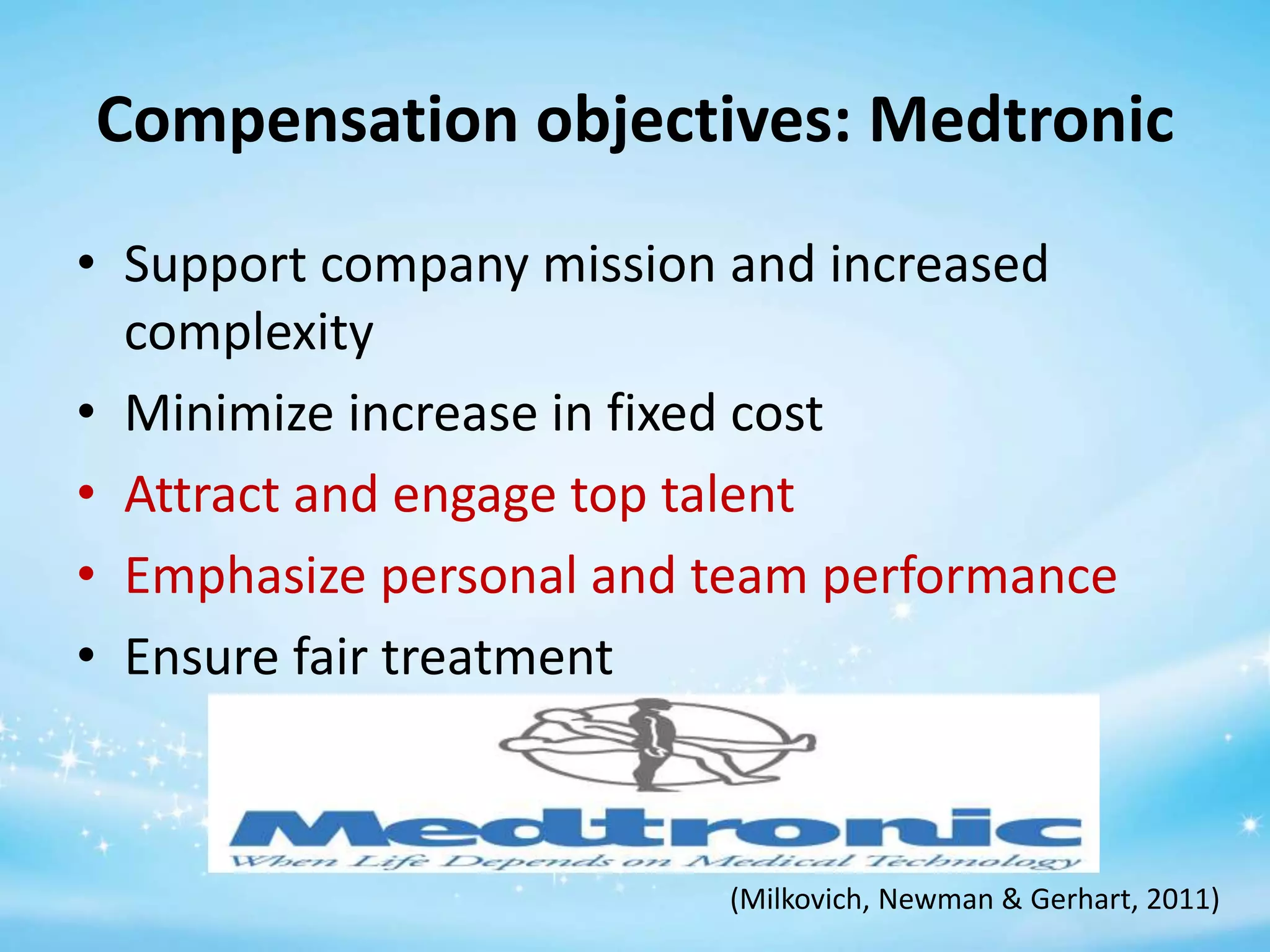 Compensation objectives: Medtronic

• Support company mission and increased complexity
• Minimize increase in fixed cost
• Attract and engage top talent
• Emphasize personal and team performance
• Ensure fair treatment

Medtronic
When Life Depends on Medical Technology

(Milkovich, Newman & Gerhart, 2011)